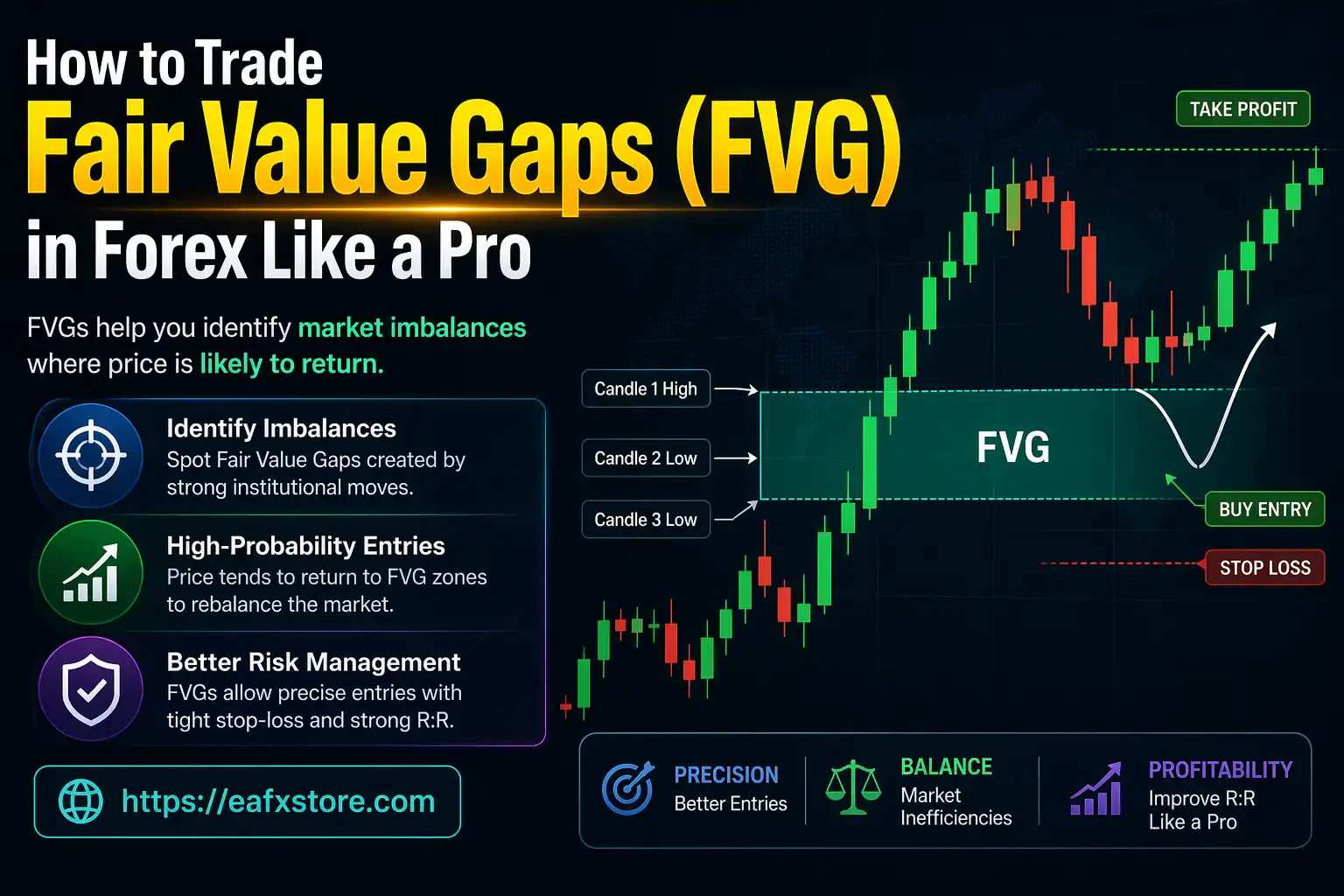 How to Trade
Fair Value Gaps (FVG)
in Forex Like a Pro

FVGs help you identify market imbalances where price is likely to return.

Identify Imbalances
Spot Fair Value Gaps created by strong institutional moves.

High-Probability Entries
Price tends to return to FVG zones to rebalance the market.

Better Risk Management
FVGs allow precise entries with tight stop-loss and strong R:R.

https://eafxstore.com

TAKE PROFIT

Candle 1 High

Candle 2 Low

Candle 3 Low

FVG

BUY ENTRY

STOP LOSS

PRECISION
Better Entries

BALANCE
Market Inefficiencies

PROFITABILITY
Improve R:R Like a Pro